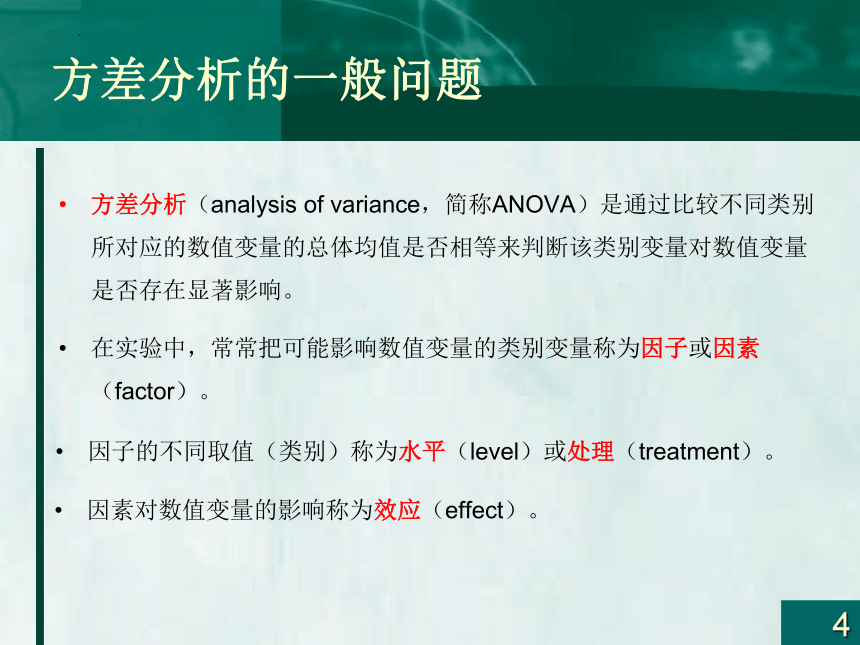 方差分析的一般问题

• 方差分析（analysis of variance，简称ANOVA）是通过比较不同类别所对应的数值变量的总体均值是否相等来判断该类别变量对数值变量是否存在显著影响。

• 在实验中，常常把可能影响数值变量的类别变量称为因子或因素（factor）。

• 因子的不同取值（类别）称为水平（level）或处理（treatment）。

• 因素对数值变量的影响称为效应（effect）。

4